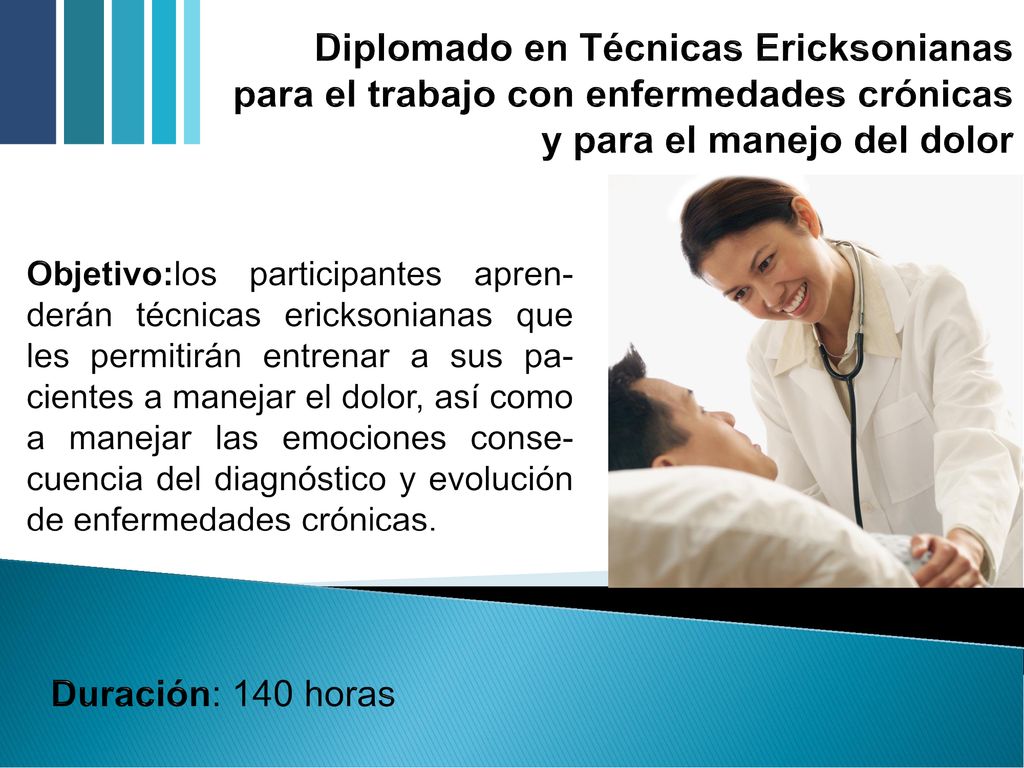 Diplomado en Técnicas Ericksonianas para el trabajo con enfermedades crónicas y para el manejo del dolor

Objetivo:los participantes aprenderán técnicas ericksonianas que les permitirán entrenar a sus pacientes a manejar el dolor, así como a manejar las emociones consecuencia del diagnóstico y evolución de enfermedades crónicas.

Duración: 140 horas